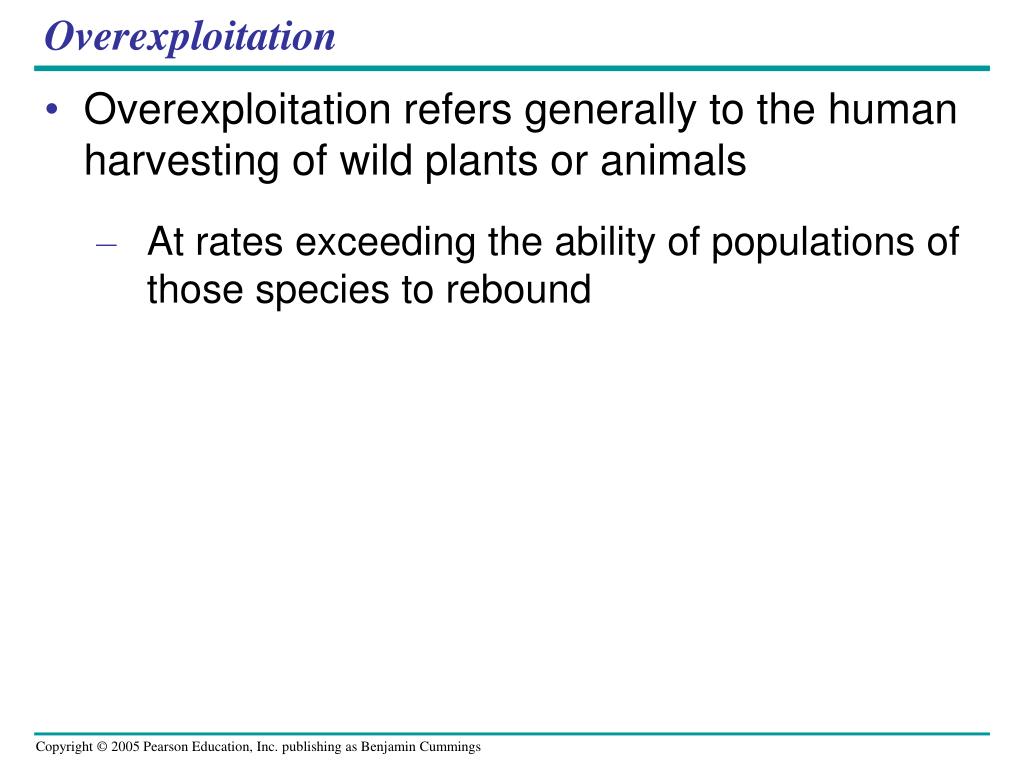 Overexploitation

• Overexploitation refers generally to the human harvesting of wild plants or animals

– At rates exceeding the ability of populations of those species to rebound

Copyright © 2005 Pearson Education, Inc. publishing as Benjamin Cummings